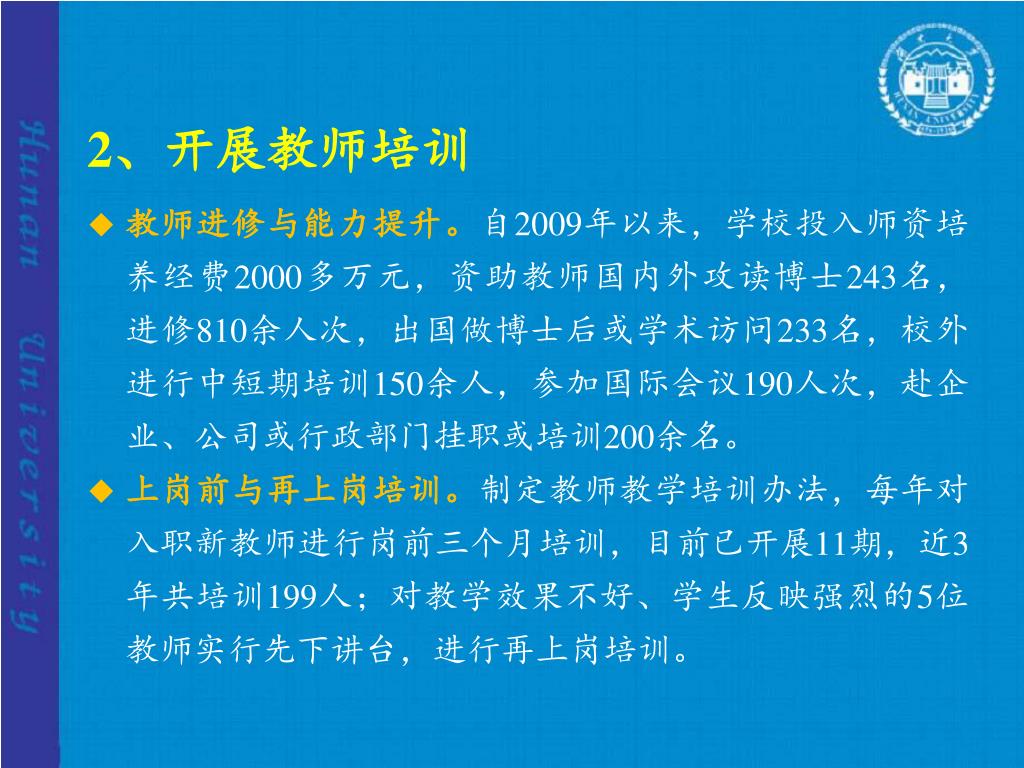 Hunan University

2、开展教师培训

◆ 教师进修与能力提升。自2009年以来，学校投入师资培养经费2000多万元，资助教师国内外攻读博士243名，进修810余人次，出国做博士后或学术访问233名，校外进行中短期培训150余人，参加国际会议190人次，赴企业、公司或行政部门挂职或培训200余名。

◆ 上岗前与再上岗培训。制定教师教学培训办法，每年对入职新教师进行岗前三个月培训，目前已开展11期，近3年共培训199人；对教学效果不好、学生反映强烈的5位教师实行先下讲台，进行再上岗培训。